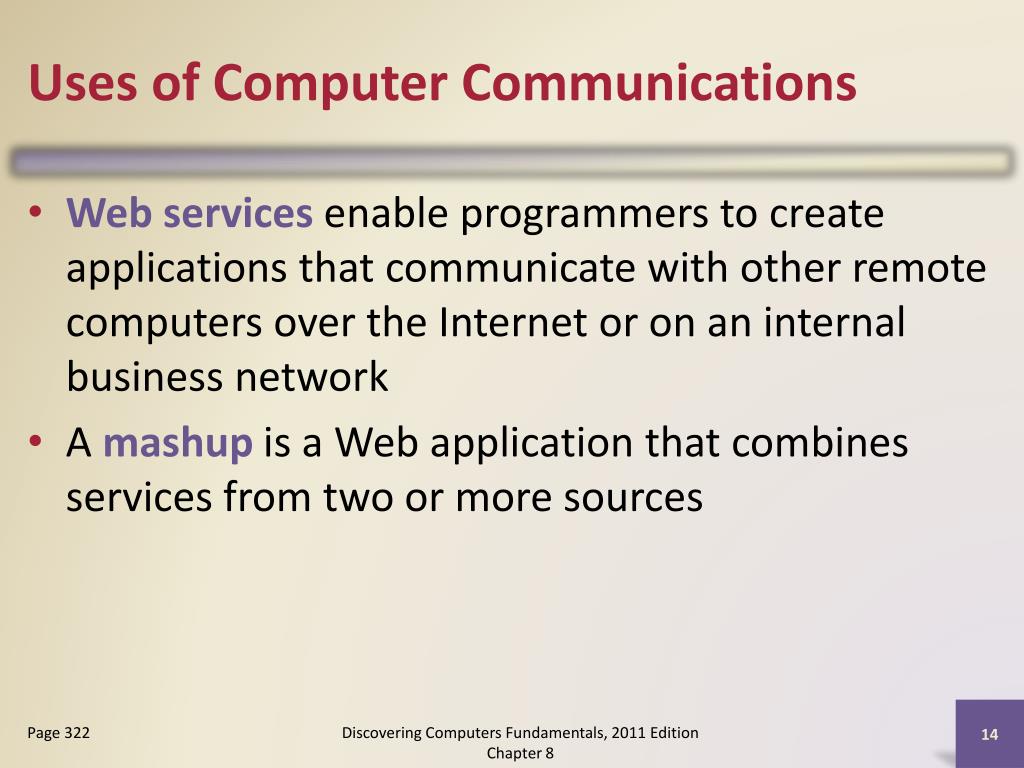 Uses of Computer Communications

• Web services enable programmers to create applications that communicate with other remote computers over the Internet or on an internal business network

• A mashup is a Web application that combines services from two or more sources

Page 322

Discovering Computers Fundamentals, 2011 Edition
Chapter 8

14